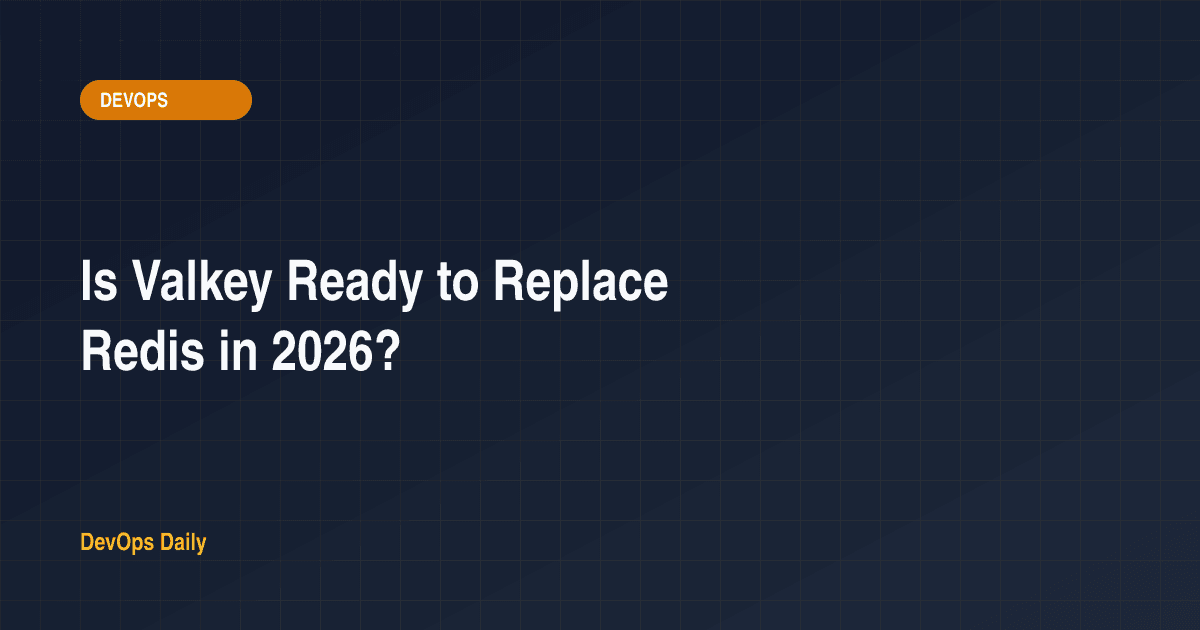 DEVOPS

Is Valkey Ready to Replace Redis in 2026?

DevOps Daily